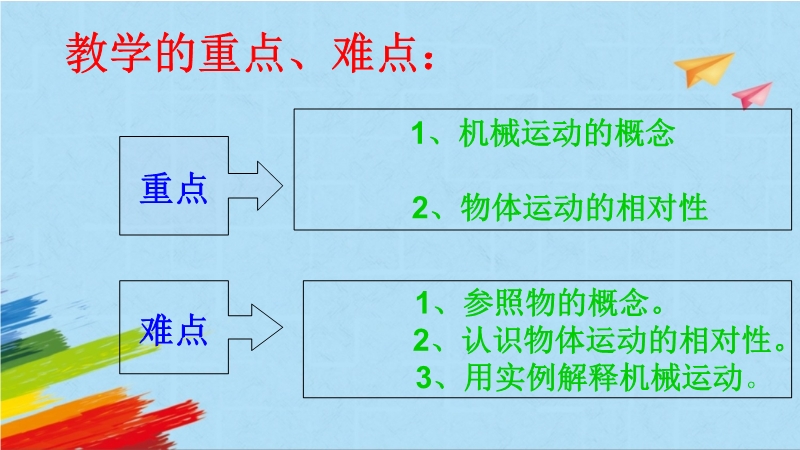 教学的重点、难点：

重点

1、机械运动的概念

2、物体运动的相对性

难点

1、参照物的概念。
2、认识物体运动的相对性。
3、用实例解释机械运动。